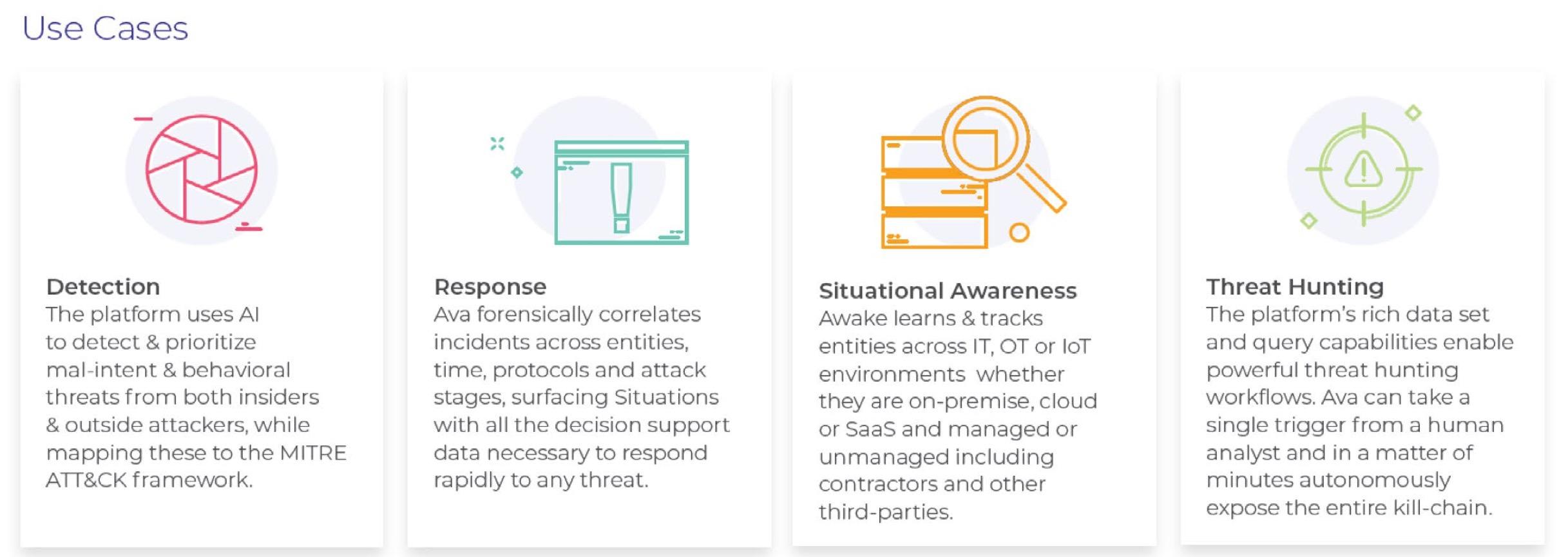 Use Cases

Detection
The platform uses AI to detect & prioritize mal-intent & behavioral threats from both insiders & outside attackers, while mapping these to the MITRE ATT&CK framework.

Response
Ava forensically correlates incidents across entities, time, protocols and attack stages, surfacing Situations with all the decision support data necessary to respond rapidly to any threat.

Situational Awareness
Awake learns & tracks entities across IT, OT or IoT environments whether they are on-premise, cloud or SaaS and managed or unmanaged including contractors and other third-parties.

Threat Hunting
The platform's rich data set and query capabilities enable powerful threat hunting workflows. Ava can take a single trigger from a human analyst and in a matter of minutes autonomously expose the entire kill-chain.